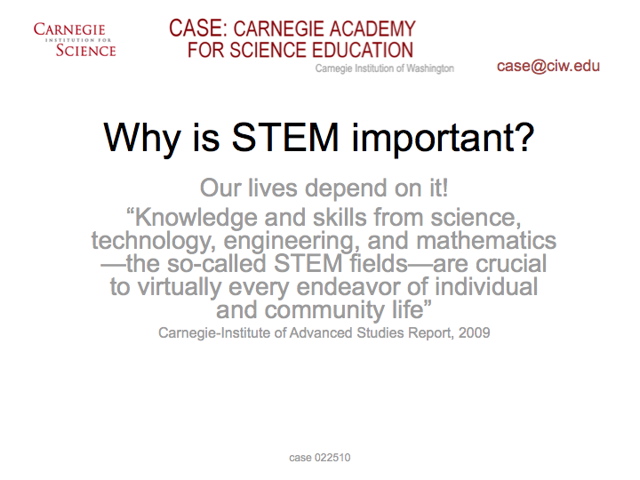 CARNEGIE INSTITUTION FOR SCIENCE

CASE: CARNEGIE ACADEMY FOR SCIENCE EDUCATION
Carnegie Institution of Washington

case@ciw.edu

Why is STEM important?

Our lives depend on it!
“Knowledge and skills from science, technology, engineering, and mathematics—the so-called STEM fields—are crucial to virtually every endeavor of individual and community life”
Carnegie-Institute of Advanced Studies Report, 2009

case 022510